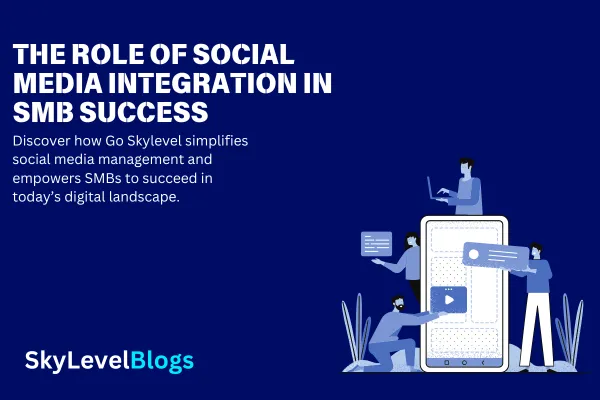 THE ROLE OF SOCIAL MEDIA INTEGRATION IN SMB SUCCESS

Discover how Go Skylevel simplifies social media management and empowers SMBs to succeed in today's digital landscape.

SkyLevelBlogs